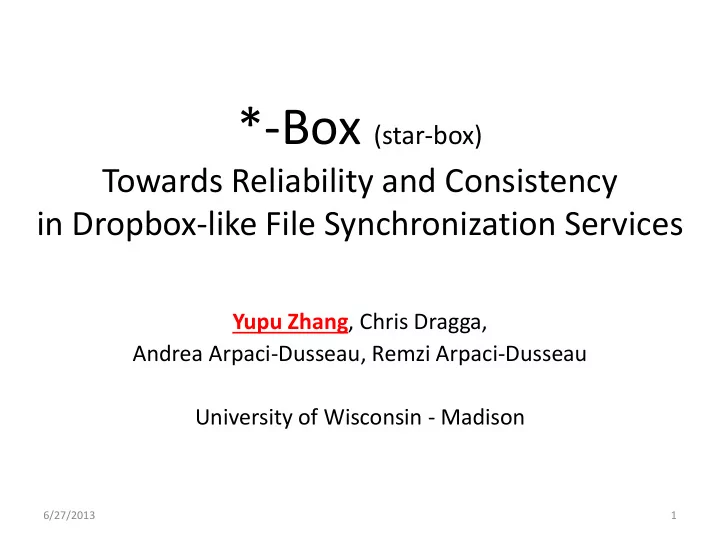 *-Box (star-box)
Towards Reliability and Consistency in Dropbox-like File Synchronization Services

Yupu Zhang, Chris Dragga, Andrea Arpaci-Dusseau, Remzi Arpaci-Dusseau

University of Wisconsin - Madison

6/27/2013

1